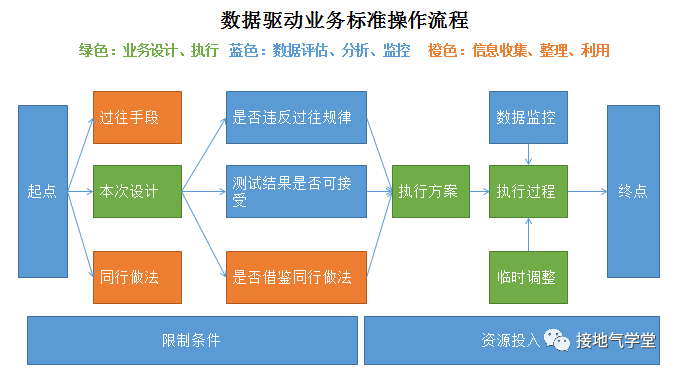 数据驱动业务标准操作流程

绿色：业务设计、执行 蓝色：数据评估、分析、监控 橙色：信息收集、整理、利用

起点

过往手段

本次设计

同行做法

是否违反过往规律

测试结果是否可接受

是否借鉴同行做法

执行方案

数据监控

执行过程

临时调整

终点

限制条件

资源投入

接地气学堂